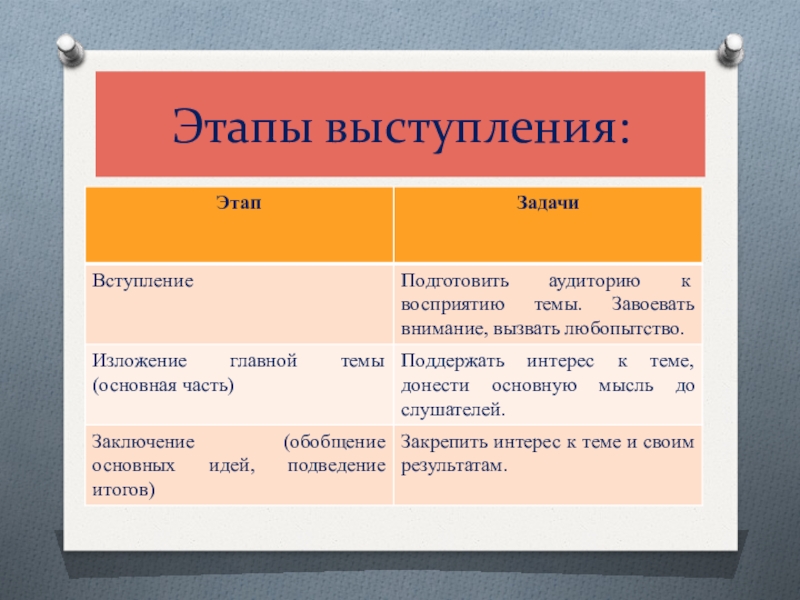 Этапы выступления:

| Этап | Задачи |
|---|---|
| Вступление | Подготовить аудиторию к восприятию темы. Завоевать внимание, вызвать любопытство. |
| Изложение главной темы (основная часть) | Поддержать интерес к теме, донести основную мысль до слушателей. |
| Заключение (обобщение основных идей, подведение итогов) | Закрепить интерес к теме и своим результатам. |